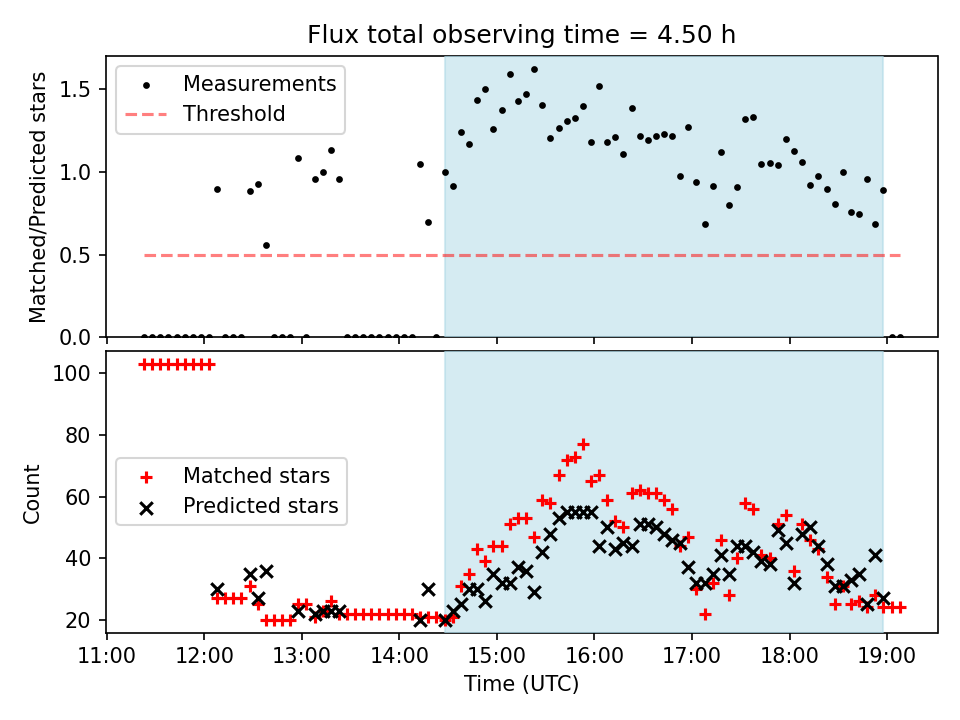 Flux total observing time = 4.50 h

Measurements
Threshold

Matched/Predicted stars

1.5
1.0
0.5
0.0

100
80
60
40
20

Count

Matched stars
Predicted stars

11:00 12:00 13:00 14:00 15:00 16:00 17:00 18:00 19:00

Time (UTC)